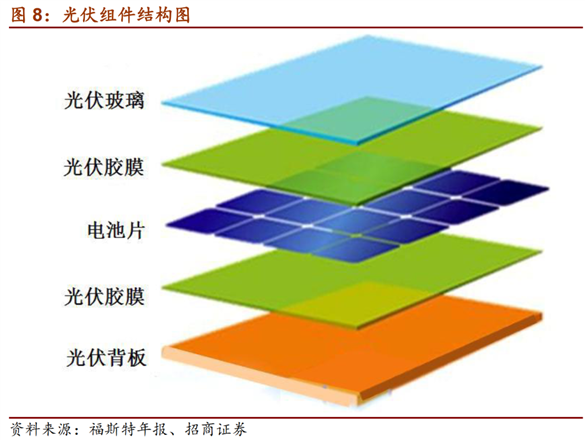 图 8：光伏组件结构图

光伏玻璃

光伏胶膜

电池片

光伏胶膜

光伏背板

资料来源：福斯特年报、招商证券